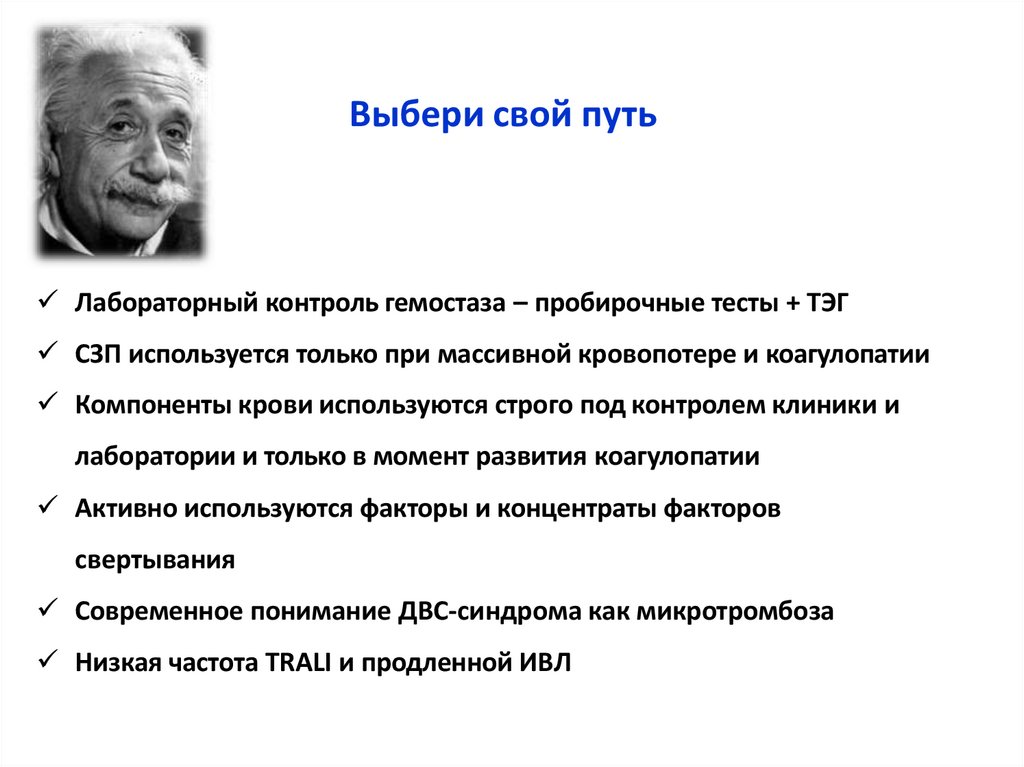 Выбери свой путь

✓ Лабораторный контроль гемостаза – пробирочные тесты + ТЭГ

✓ СЗП используется только при массивной кровопотере и коагулопатии

✓ Компоненты крови используются строго под контролем клиники и лаборатории и только в момент развития коагулопатии

✓ Активно используются факторы и концентраты факторов свертывания

✓ Современное понимание ДВС-синдрома как микротромбоза

✓ Низкая частота TRALI и продленной ИВЛ